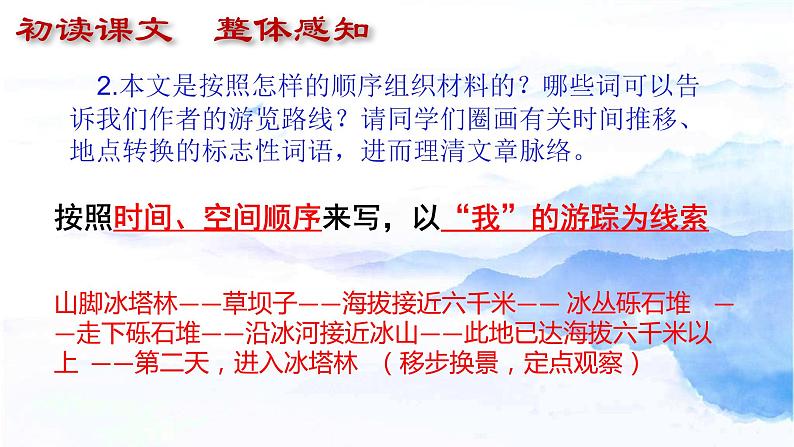 初读课文　整体感知

2.本文是按照怎样的顺序组织材料的？哪些词可以告诉我们作者的游览路线？请同学们圈画有关时间推移、地点转换的标志性词语，进而理清文章脉络。

按照时间、空间顺序来写，以“我”的游踪为线索

山脚冰塔林——草坝子——海拔接近六千米—— 冰丛砾石堆 ——走下砾石堆——沿冰河接近冰山——此地已达海拔六千米以上 ——第二天，进入冰塔林 （移步换景，定点观察）